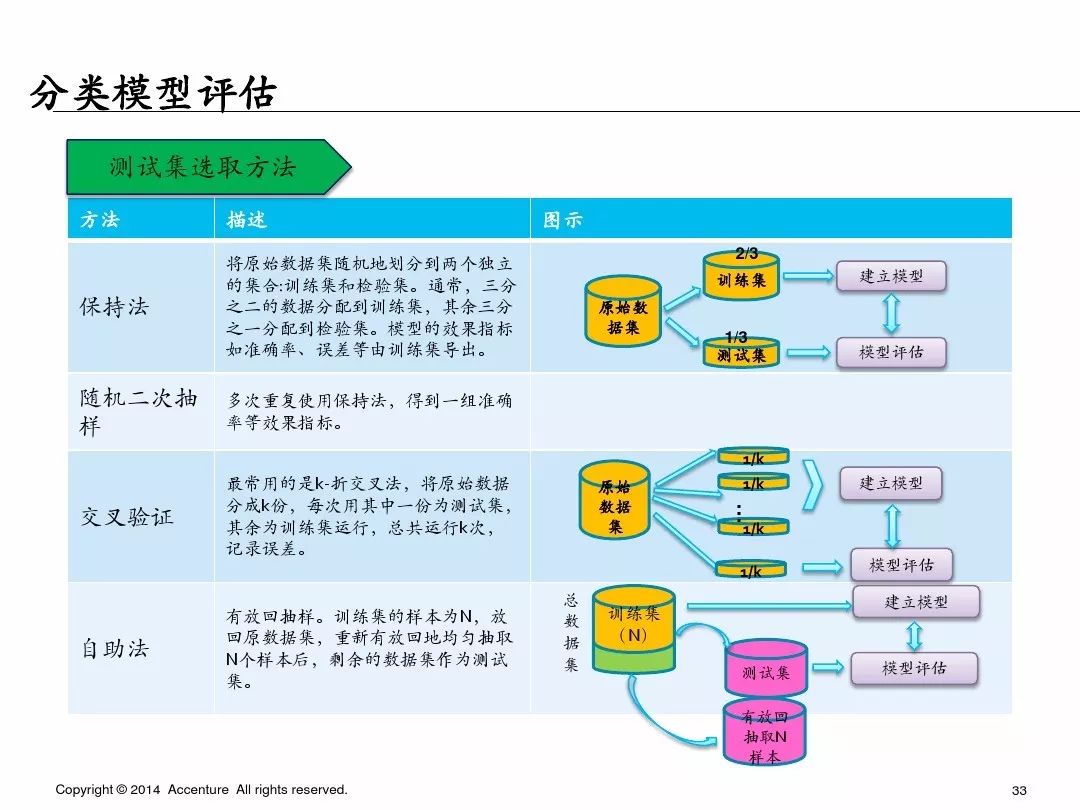 分类模型评估

测试集选取方法

| 方法 | 描述 | 图示 |
|---|---|---|
| 保持法 | 将原始数据集随机地划分到两个独立的集合:训练集和检验集。通常，三分之二的数据分配到训练集，其余三分之一分配到检验集。模型的效果指标如准确率、误差等由训练集导出。 | 原始数据集 2/3 训练集 1/3 测试集 建立模型 模型评估 |
| 随机二次抽样 | 多次重复使用保持法，得到一组准确率等效果指标。 | |
| 交叉验证 | 最常用的是k-折交叉法，将原始数据分成k份，每次用其中一份为测试集，其余为训练集运行，总共运行k次，记录误差。 | 原始数据集 1/k 1/k ⋮ 1/k 1/k 建立模型 模型评估 |
| 自助法 | 有放回抽样。训练集的样本为N，放回原数据集，重新有放回地均匀抽取N个样本后，剩余的数据集作为测试集。 | 总数据集 训练集（N） 测试集 有放回抽取N样本 建立模型 模型评估 |

Copyright © 2014 Accenture All rights reserved.

33